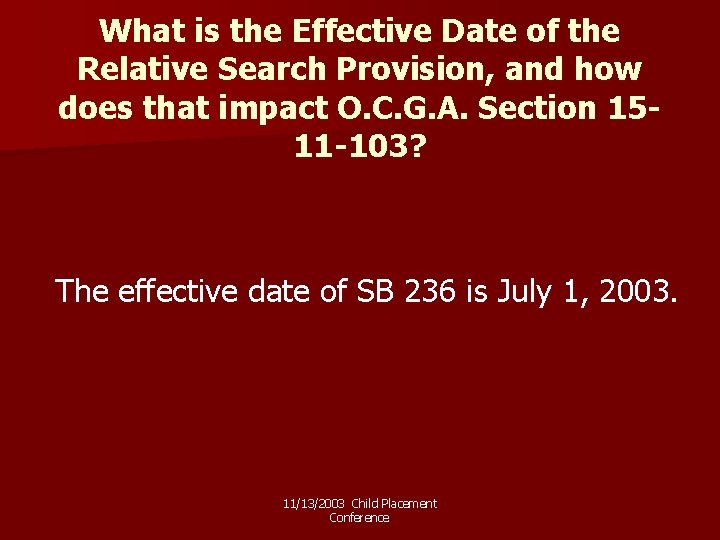 What is the Effective Date of the Relative Search Provision, and how does that impact O.C.G.A. Section 15-11-103?

The effective date of SB 236 is July 1, 2003.

11/13/2003 Child Placement Conference